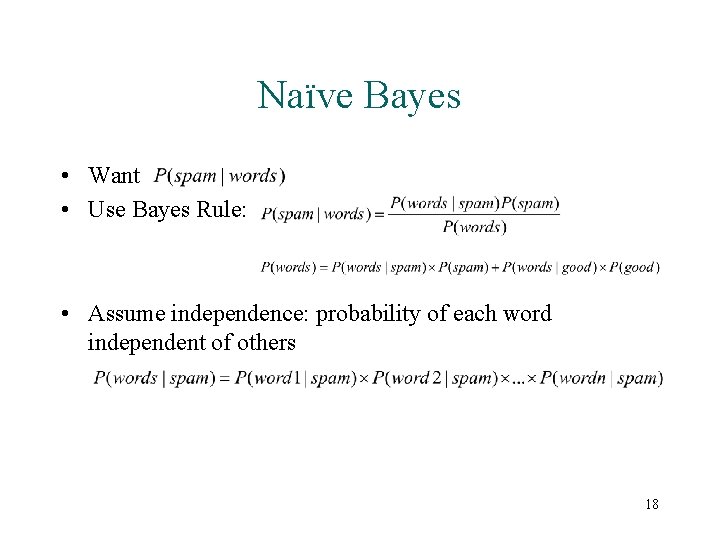 Naïve Bayes

• Want $P(spam \mid words)$
• Use Bayes Rule: $P(spam \mid words) = \frac{P(words \mid spam)P(spam)}{P(words)}$

$P(words) = P(words \mid spam) \times P(spam) + P(words \mid good) \times P(good)$

• Assume independence: probability of each word independent of others

$P(words \mid spam) = P(word1 \mid spam) \times P(word2 \mid spam) \times ... \times P(wordn \mid spam)$

18